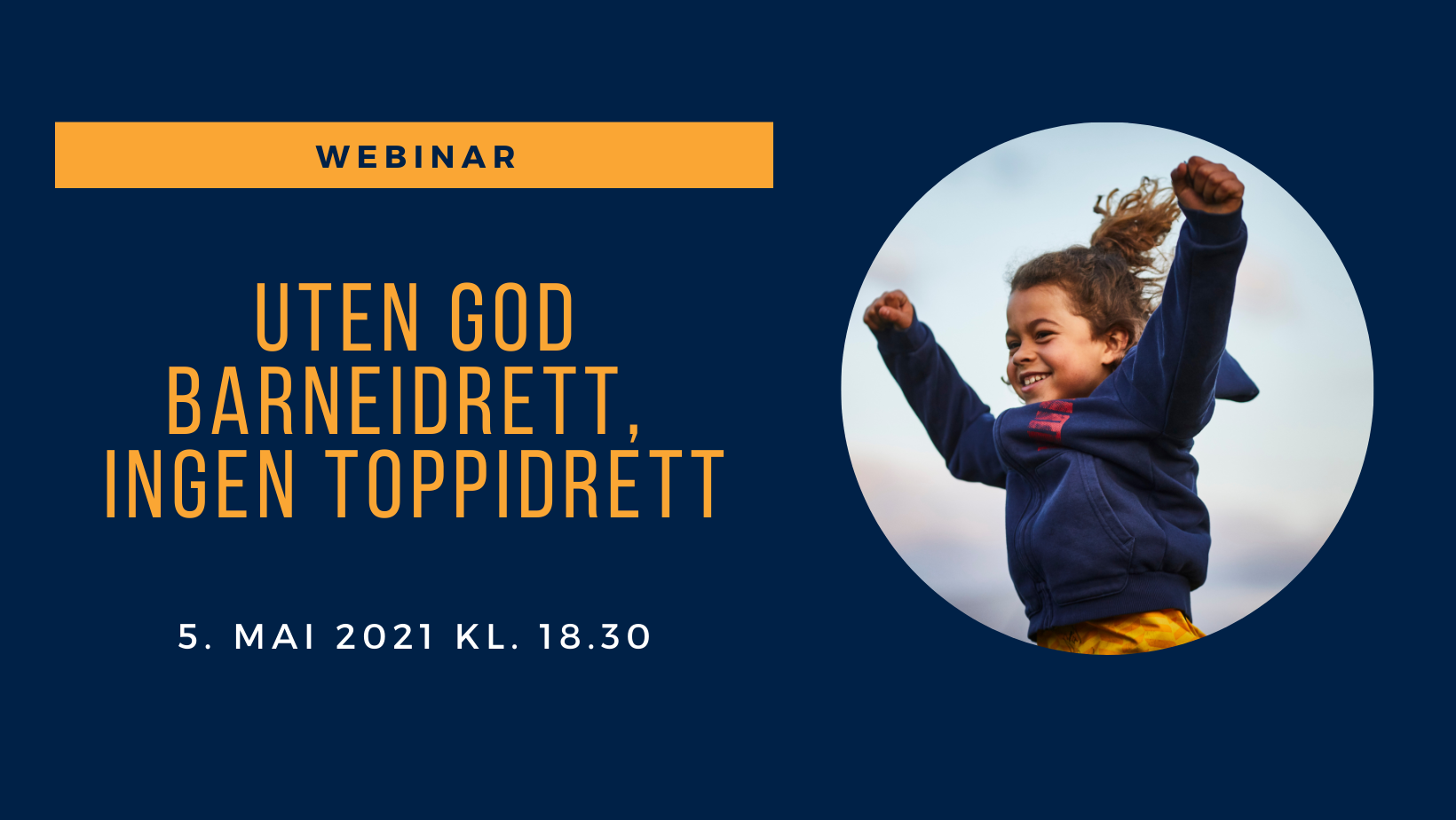 WEBINAR

UTEN GOD BARNEIDRETT, INGEN TOPPIDRETT

5. MAI 2021 KL. 18.30